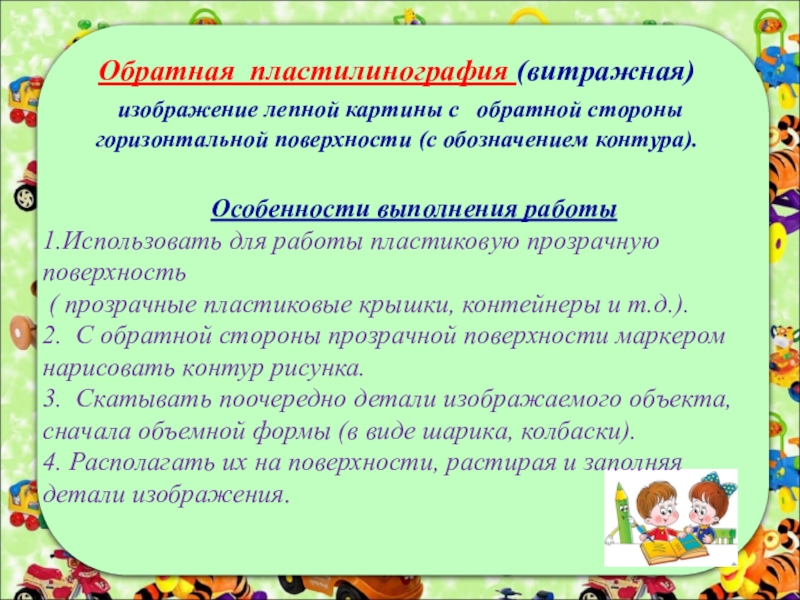 Обратная пластилинография (витражная)

изображение лепной картины с обратной стороны горизонтальной поверхности (с обозначением контура).

Особенности выполнения работы

1.Использовать для работы пластиковую прозрачную поверхность
( прозрачные пластиковые крышки, контейнеры и т.д.).
2. С обратной стороны прозрачной поверхности маркером нарисовать контур рисунка.
3. Скатывать поочередно детали изображаемого объекта, сначала объемной формы (в виде шарика, колбаски).
4. Располагать их на поверхности, растирая и заполняя детали изображения.